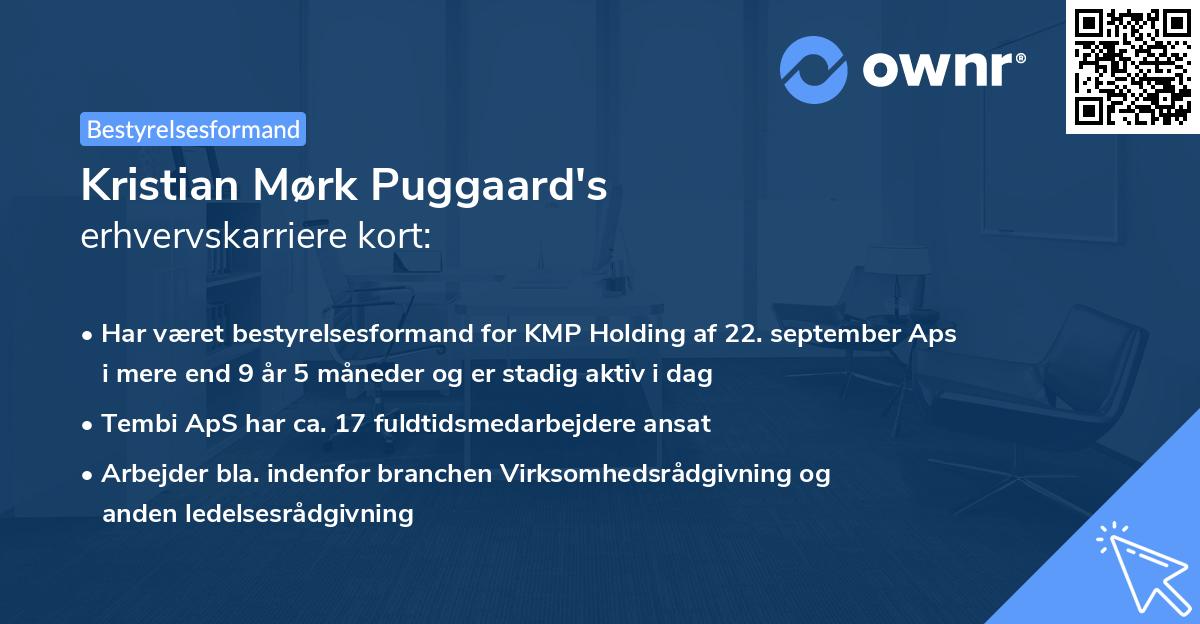 ownr®

Bestyrelsesformand

Kristian Mørk Puggaard's
erhvervskarriere kort:

• Har været bestyrelsesformand for KMP Holding af 22. september Aps i mere end 9 år 5 måneder og er stadig aktiv i dag

• Tembi ApS har ca. 17 fuldtidsmedarbejdere ansat

• Arbejder bla. indenfor branchen Virksomhedsrådgivning og anden ledelsesrådgivning